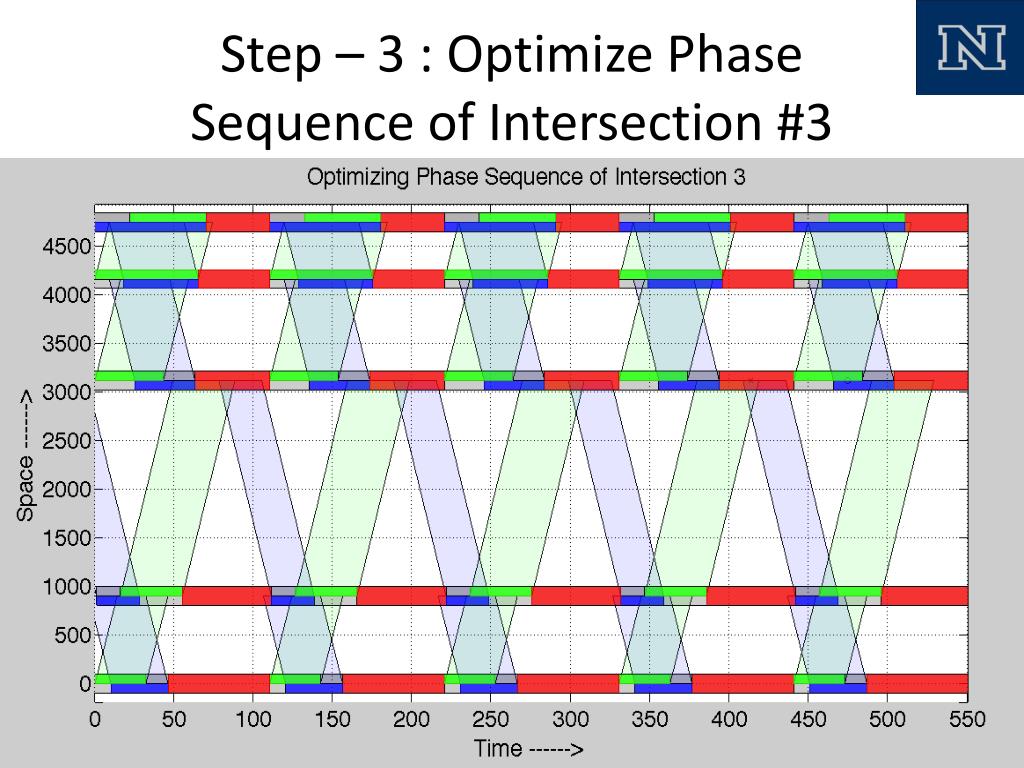 Step – 3 : Optimize Phase Sequence of Intersection #3

N

Optimizing Phase Sequence of Intersection 3

Space ------>

4500
4000
3500
3000
2500
2000
1500
1000
500
0

0 50 100 150 200 250 300 350 400 450 500 550

Time ------>